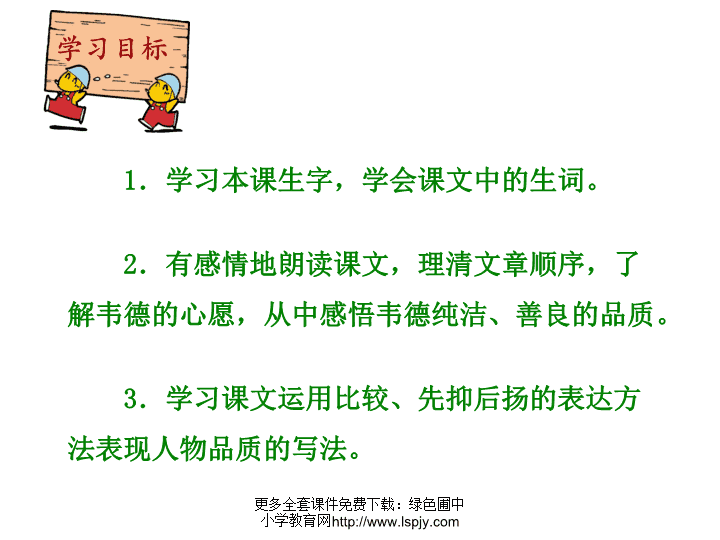 学习目标

1．学习本课生字，学会课文中的生词。

2．有感情地朗读课文，理清文章顺序，了解韦德的心愿，从中感悟韦德纯洁、善良的品质。

3．学习课文运用比较、先抑后扬的表达方法表现人物品质的写法。

更多全套课件免费下载：绿色圃中小学教育网http://www.lspjy.com